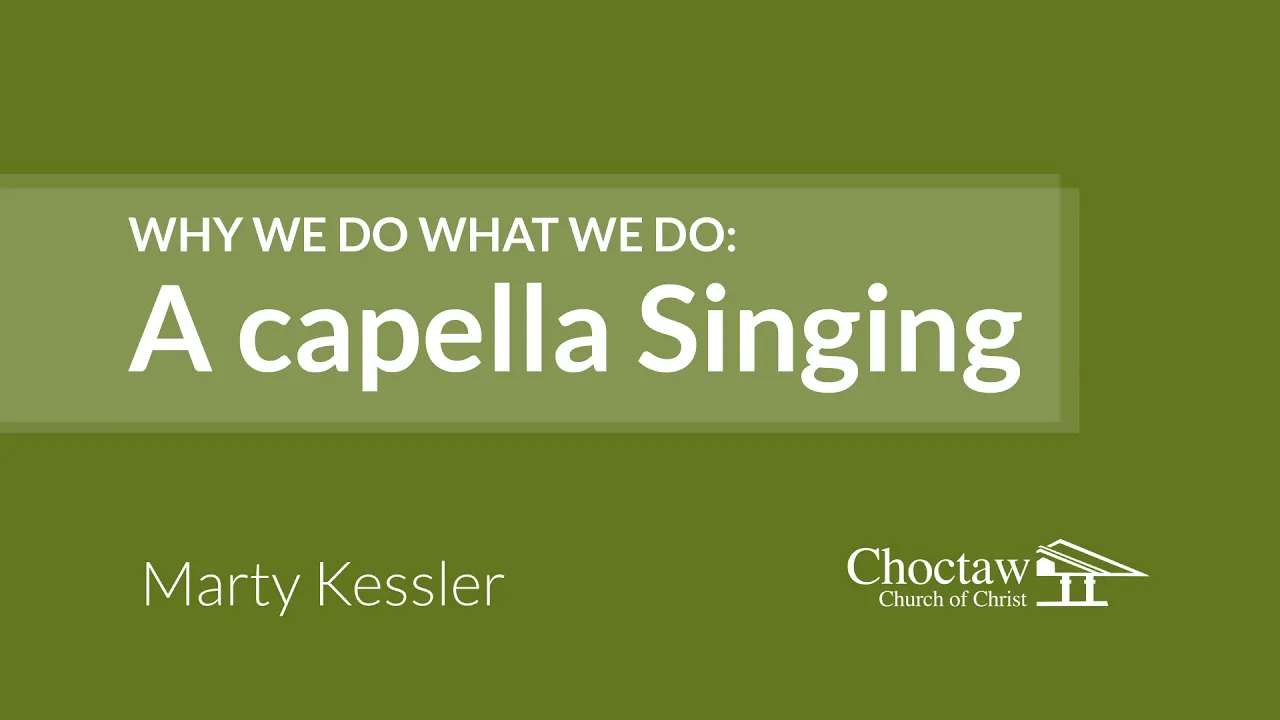 WHY WE DO WHAT WE DO:
A capella Singing

Marty Kessler

Choctaw
Church of Christ